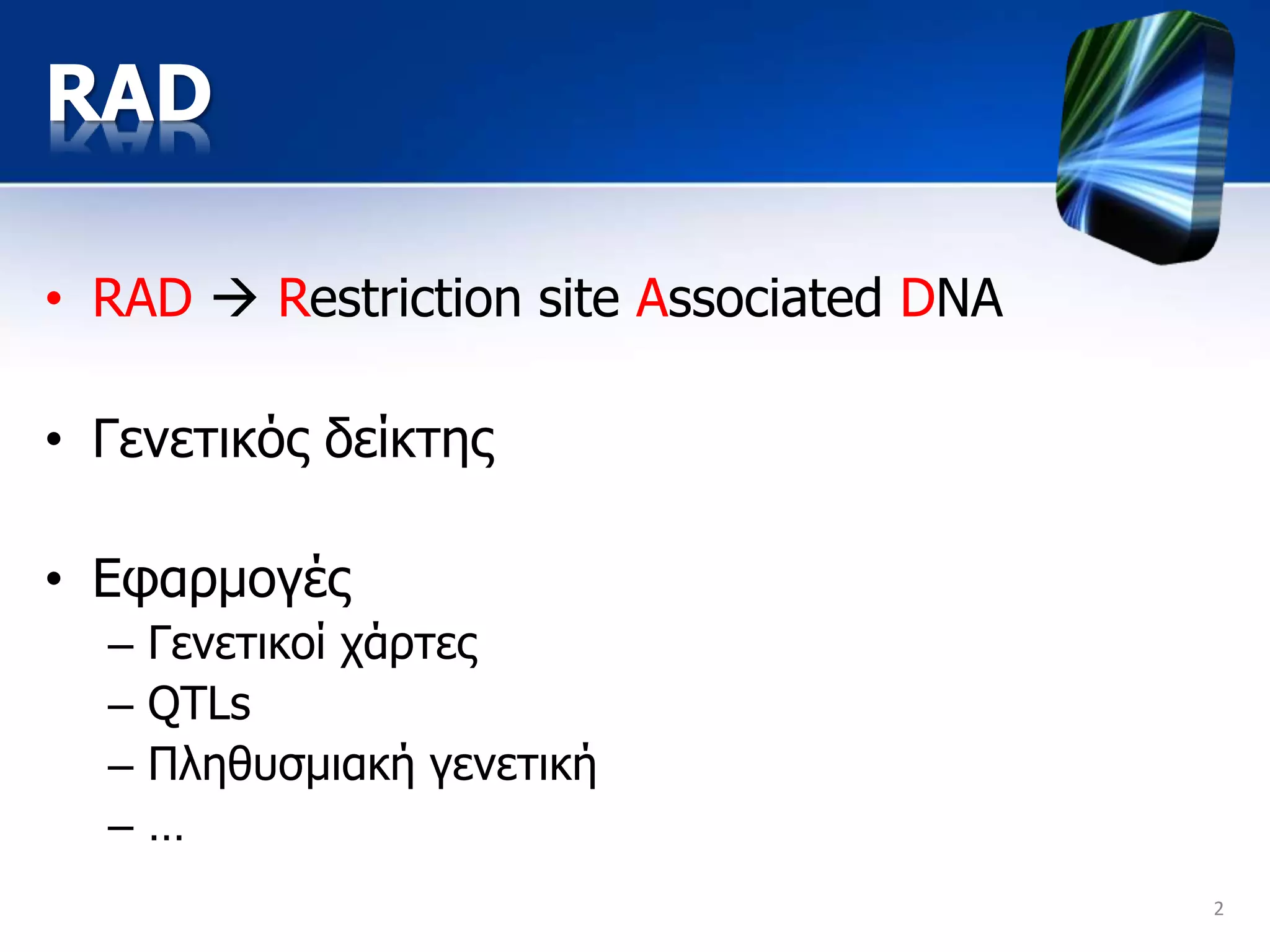 RAD

• RAD → Restriction site Associated DNA

• Γενετικός δείκτης

• Εφαρμογές
– Γενετικοί χάρτες
– QTLs
– Πληθυσμιακή γενετική
– ...

2